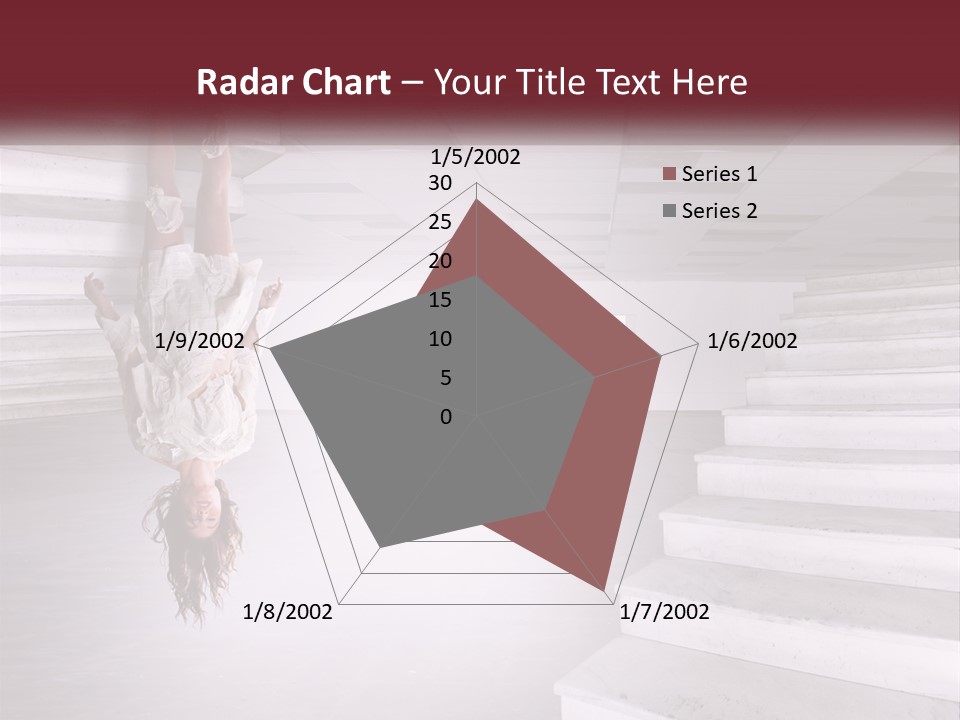 Radar Chart – Your Title Text Here

1/5/2002
30
25
20
15
10
5
0
1/6/2002
1/7/2002
1/8/2002
1/9/2002

Series 1
Series 2